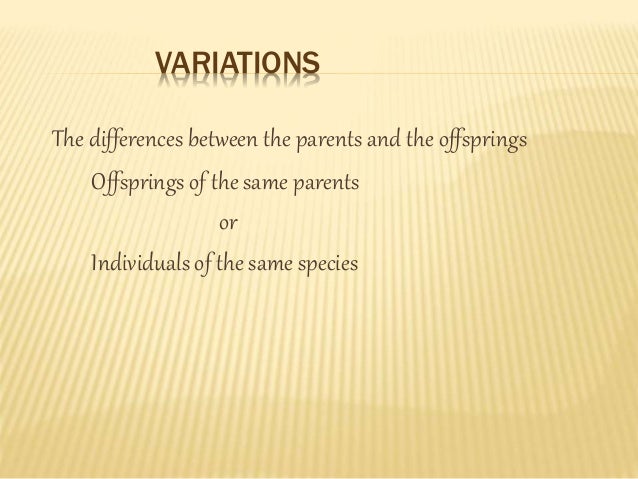 VARIATIONS

The differences between the parents and the offsprings

Offsprings of the same parents

or

Individuals of the same species